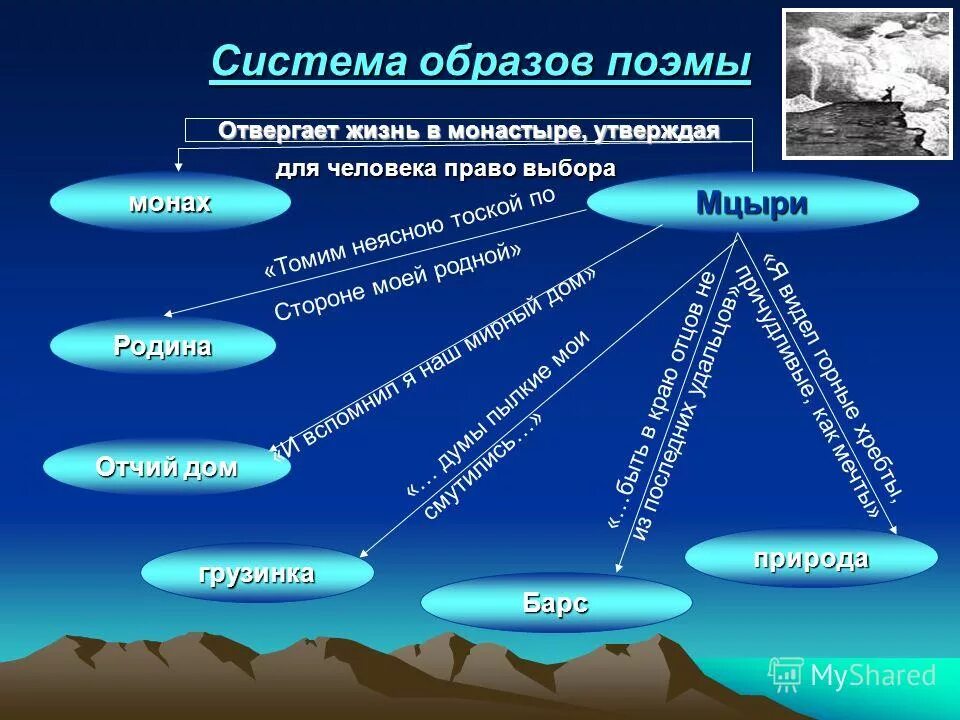 Система образов поэмы

Отвергает жизнь в монастыре, утверждая для человека право выбора

монах

Мцыри

«Томим неясною тоской по Стороне моей родной»

Родина

«И вспомнил я наш мирный дом»

Отчий дом

«… думы пылкие мои смутились…»

грузинка

«…быть в краю отцов не из последних удальцов»

Барс

«Я видел горные хребты, причудливые, как мечты»

природа

MyShared